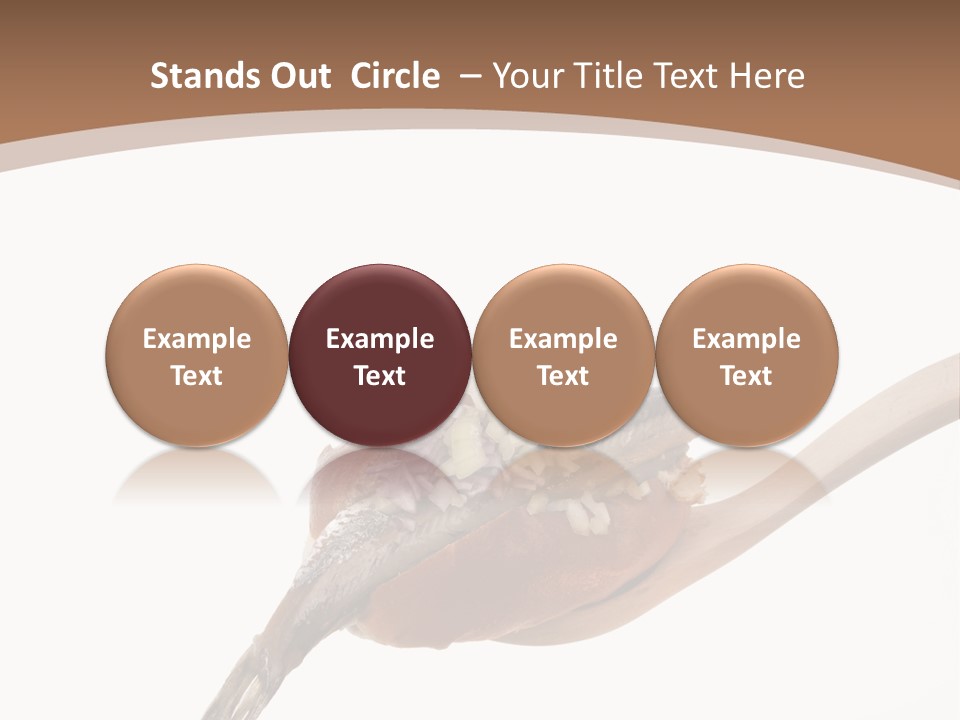 Stands Out Circle – Your Title Text Here

Example Text

Example Text

Example Text

Example Text